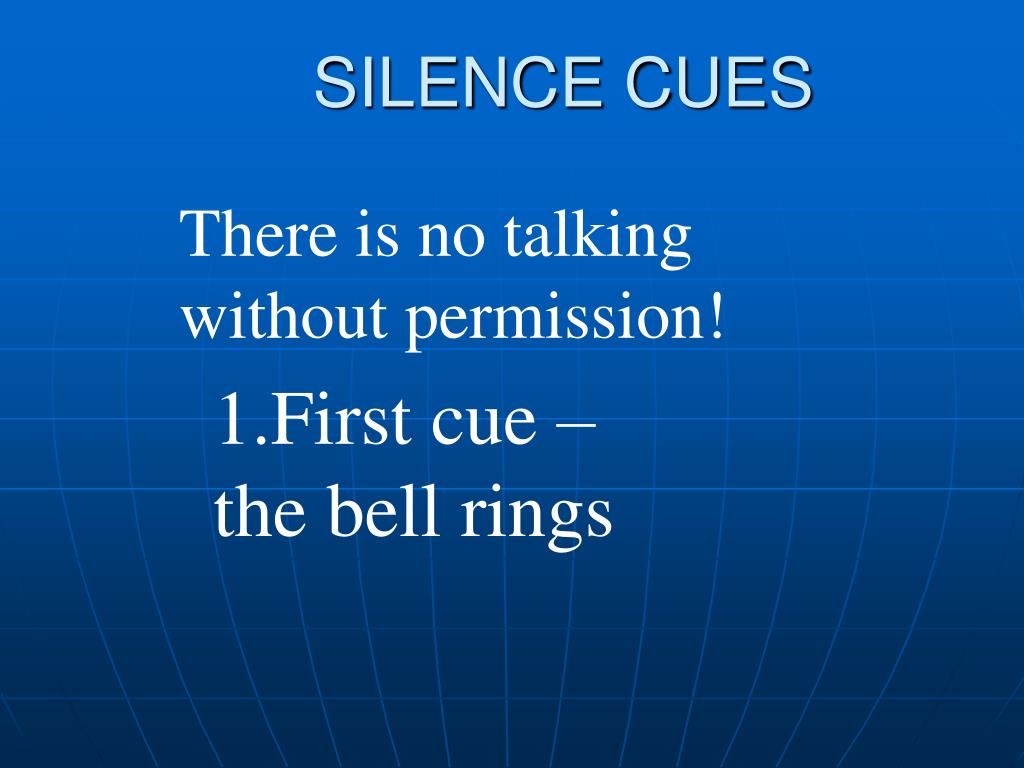 SILENCE CUES

There is no talking without permission!

1.First cue – the bell rings